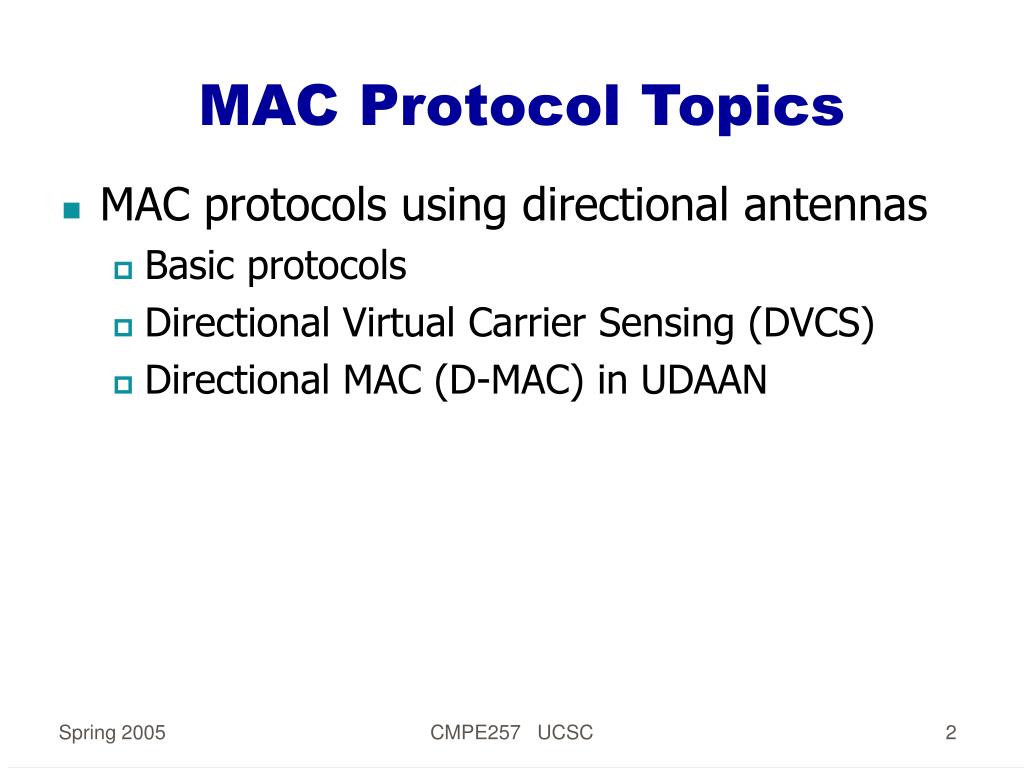 MAC Protocol Topics

MAC protocols using directional antennas

Basic protocols

Directional Virtual Carrier Sensing (DVCS)

Directional MAC (D-MAC) in UDAAN

Spring 2005

CMPE257 UCSC

2